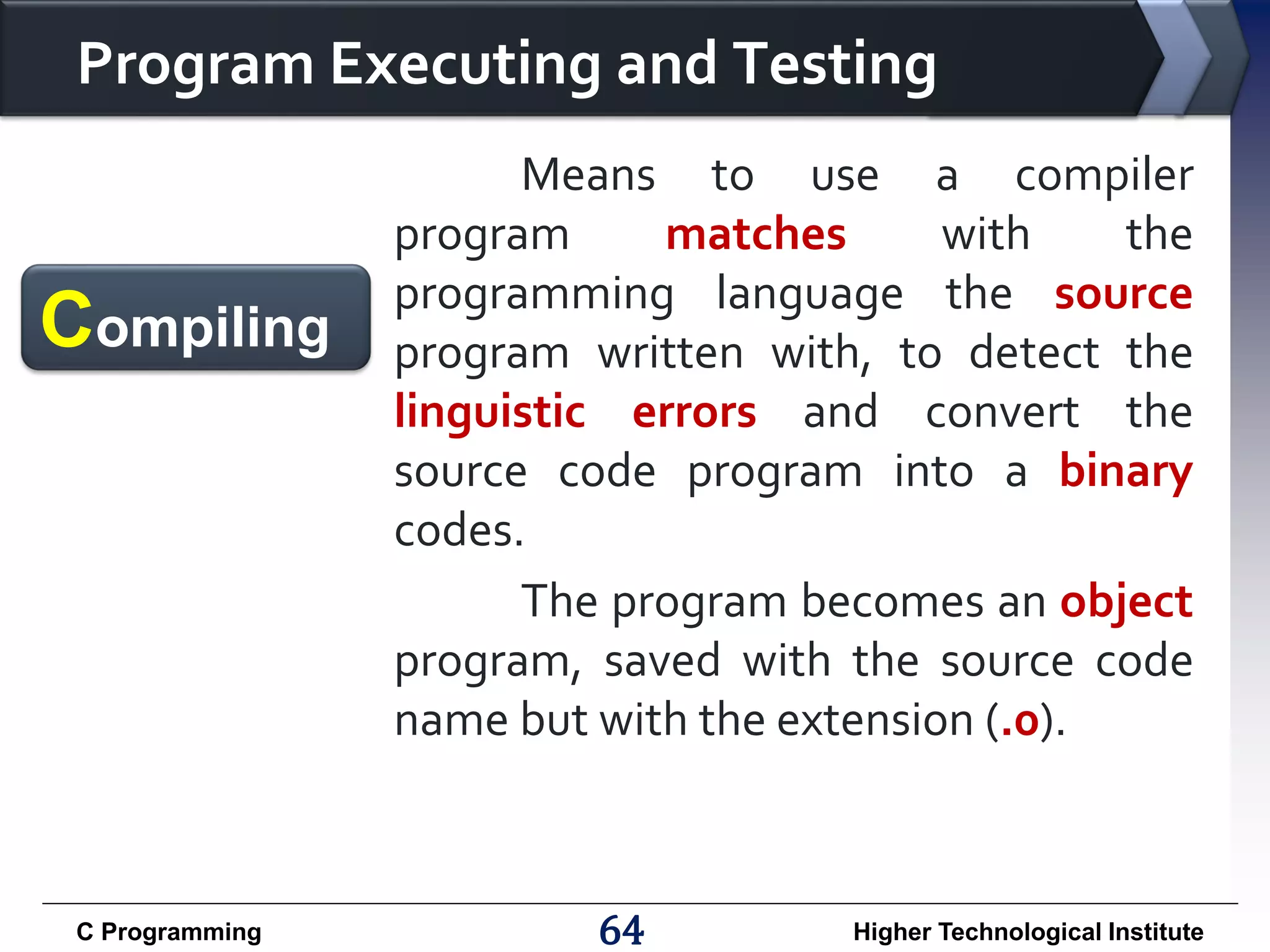 Program Executing and Testing

Compiling

Means to use a compiler program matches with the programming language the source program written with, to detect the linguistic errors and convert the source code program into a binary codes.

The program becomes an object program, saved with the source code name but with the extension (.o).

C Programming 64 Higher Technological Institute